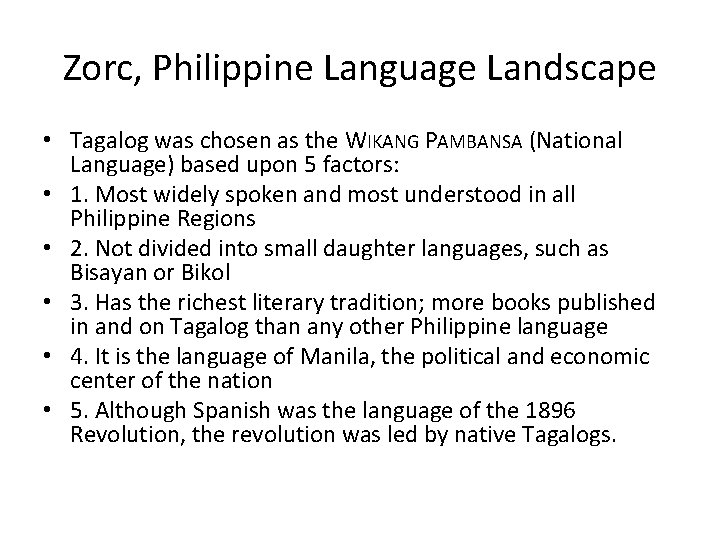 Zorc, Philippine Language Landscape

• Tagalog was chosen as the WIKANG PAMBANSA (National Language) based upon 5 factors:
• 1. Most widely spoken and most understood in all Philippine Regions
• 2. Not divided into small daughter languages, such as Bisayan or Bikol
• 3. Has the richest literary tradition; more books published in and on Tagalog than any other Philippine language
• 4. It is the language of Manila, the political and economic center of the nation
• 5. Although Spanish was the language of the 1896 Revolution, the revolution was led by native Tagalogs.